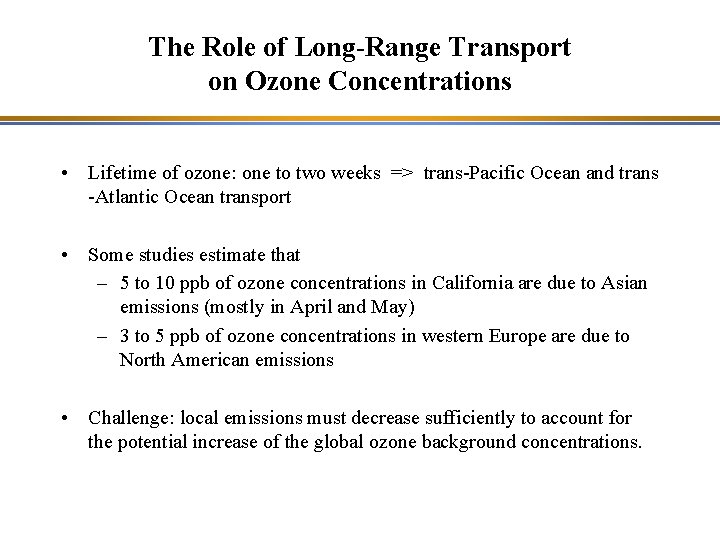 The Role of Long-Range Transport on Ozone Concentrations

• Lifetime of ozone: one to two weeks => trans-Pacific Ocean and trans -Atlantic Ocean transport

• Some studies estimate that
– 5 to 10 ppb of ozone concentrations in California are due to Asian emissions (mostly in April and May)
– 3 to 5 ppb of ozone concentrations in western Europe are due to North American emissions

• Challenge: local emissions must decrease sufficiently to account for the potential increase of the global ozone background concentrations.